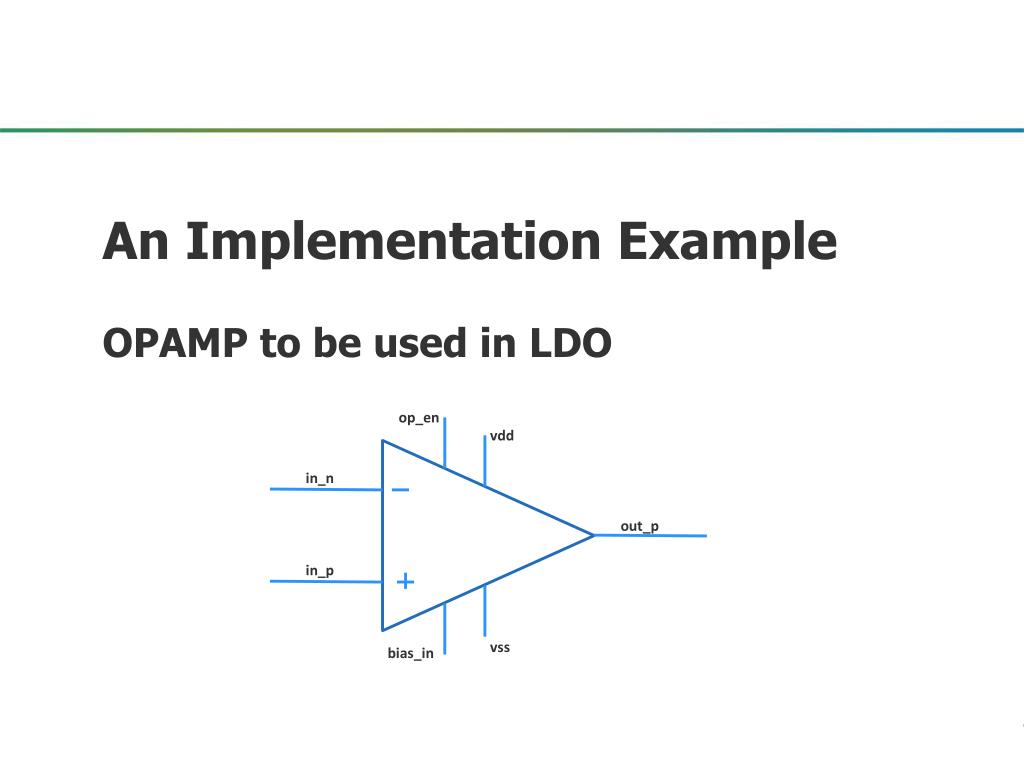 An Implementation Example

OPAMP to be used in LDO

op_en
vdd
in_n
−
out_p
in_p
+
bias_in
vss